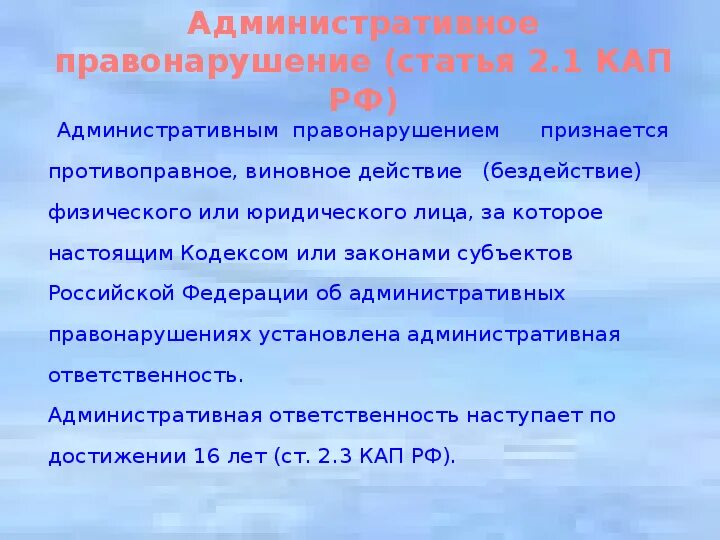 Административное правонарушение (статья 2.1 КАП РФ)

Административным правонарушением признается противоправное, виновное действие (бездействие) физического или юридического лица, за которое настоящим Кодексом или законами субъектов Российской Федерации об административных правонарушениях установлена административная ответственность.
Административная ответственность наступает по достижении 16 лет (ст. 2.3 КАП РФ).